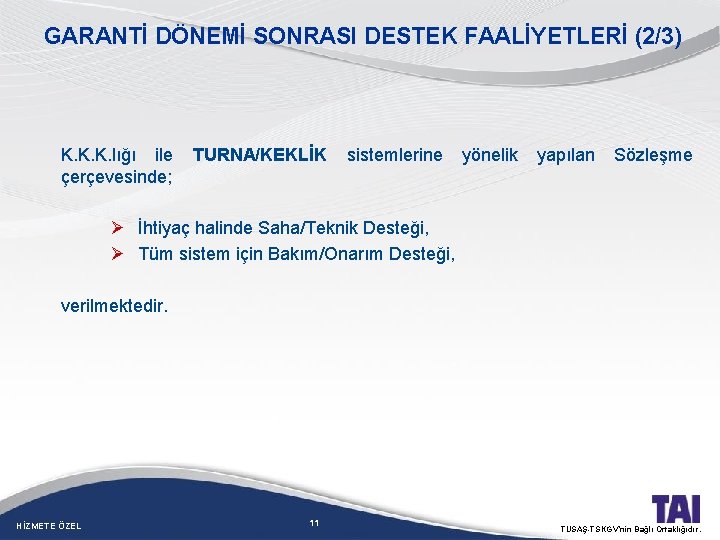 GARANTİ DÖNEMİ SONRASI DESTEK FAALİYETLERİ (2/3)

K.K.K.lığı ile TURNA/KEKLİK sistemlerine yönelik yapılan Sözleşme çerçevesinde;

➢ İhtiyaç halinde Saha/Teknik Desteği,
➢ Tüm sistem için Bakım/Onarım Desteği,

verilmektedir.

HİZMETE ÖZEL

11

TAI

TUSAŞ-TSKGV'nin Bağlı Ortaklığıdır.